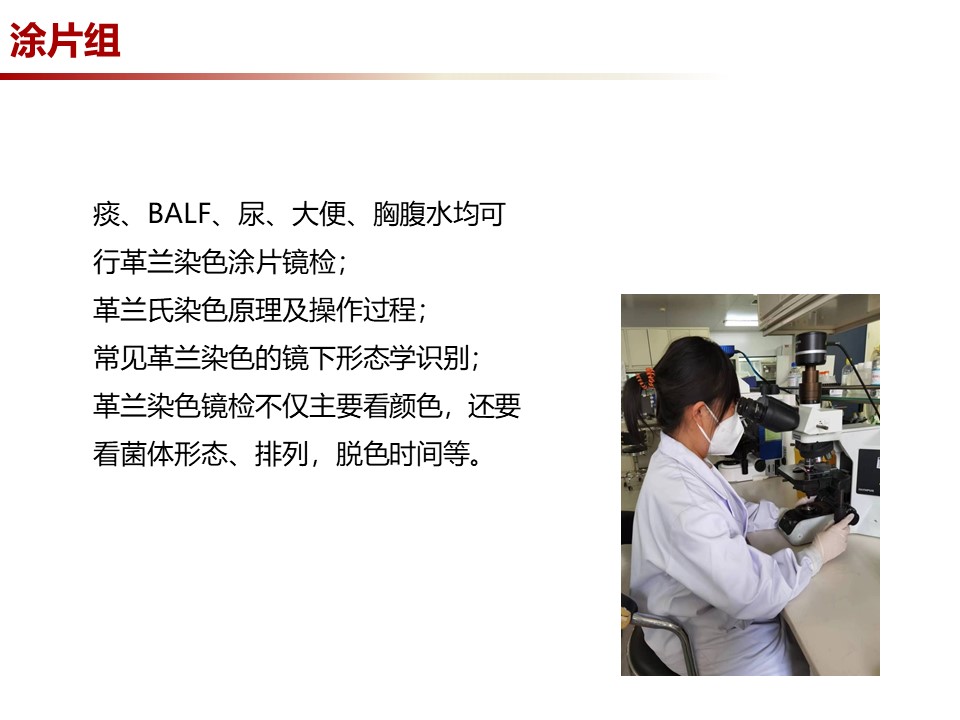 涂片组

痰、BALF、尿、大便、胸腹水均可行革兰染色涂片镜检；
革兰氏染色原理及操作过程；
常见革兰染色的镜下形态学识别；
革兰染色镜检不仅主要看颜色，还要看菌体形态、排列，脱色时间等。